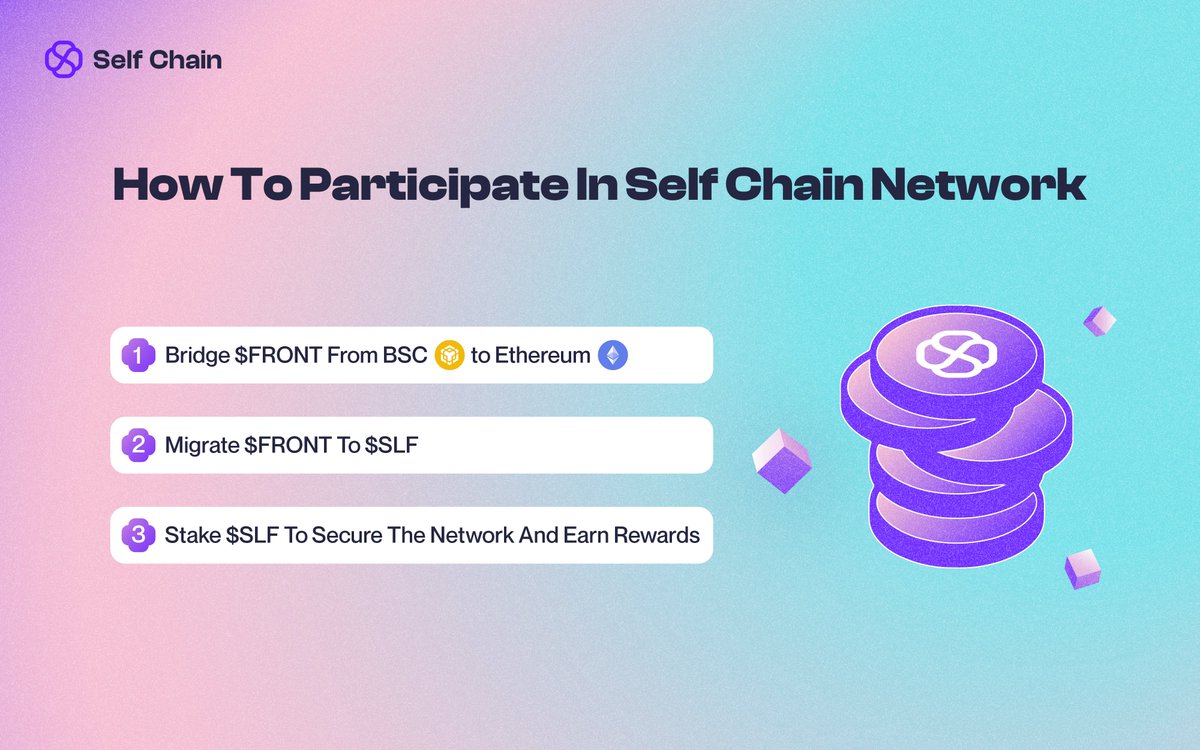 Self Chain

How To Participate In Self Chain Network

1 Bridge \$FRONT From BSC to Ethereum

2 Migrate \$FRONT To \$SLF

3 Stake \$SLF To Secure The Network And Earn Rewards